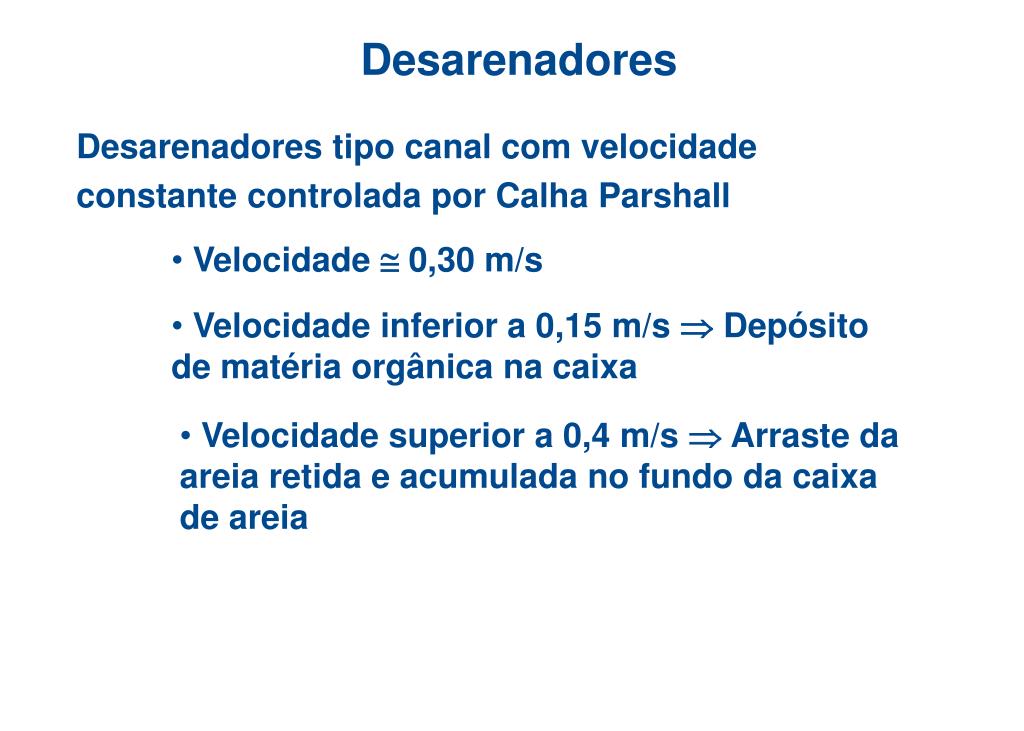 Desarenadores

Desarenadores tipo canal com velocidade constante controlada por Calha Parshall

• Velocidade $\cong$ 0,30 m/s

• Velocidade inferior a 0,15 m/s $\Rightarrow$ Depósito de matéria orgânica na caixa

• Velocidade superior a 0,4 m/s $\Rightarrow$ Arraste da areia retida e acumulada no fundo da caixa de areia